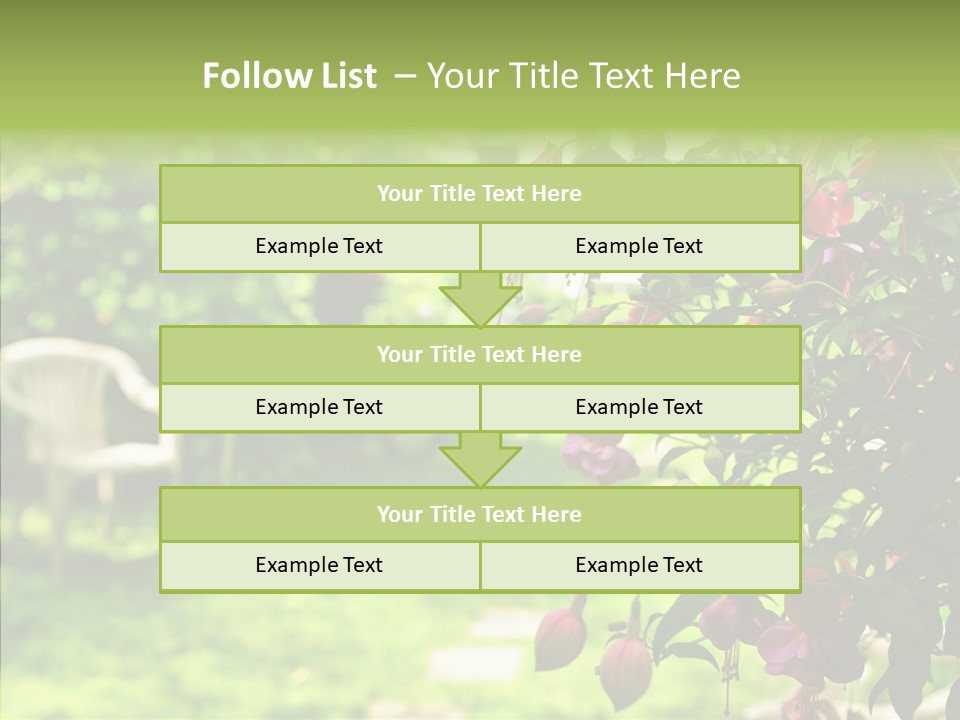 Follow List – Your Title Text Here

Your Title Text Here

Example Text
Example Text

Your Title Text Here

Example Text
Example Text

Your Title Text Here

Example Text
Example Text